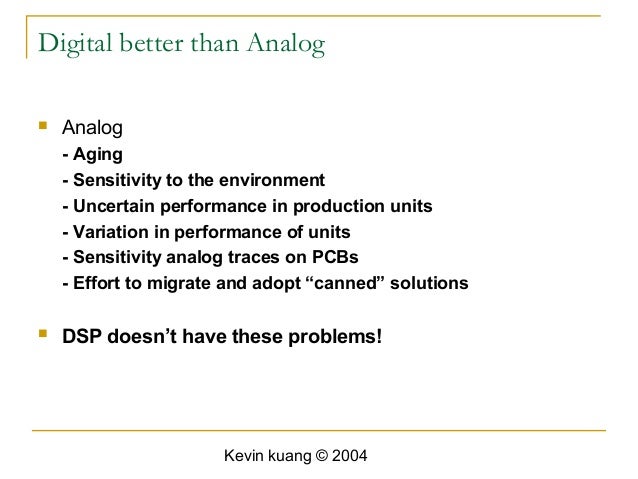 Digital better than Analog

Analog
- Aging
- Sensitivity to the environment
- Uncertain performance in production units
- Variation in performance of units
- Sensitivity analog traces on PCBs
- Effort to migrate and adopt “canned” solutions

DSP doesn’t have these problems!

Kevin kuang © 2004